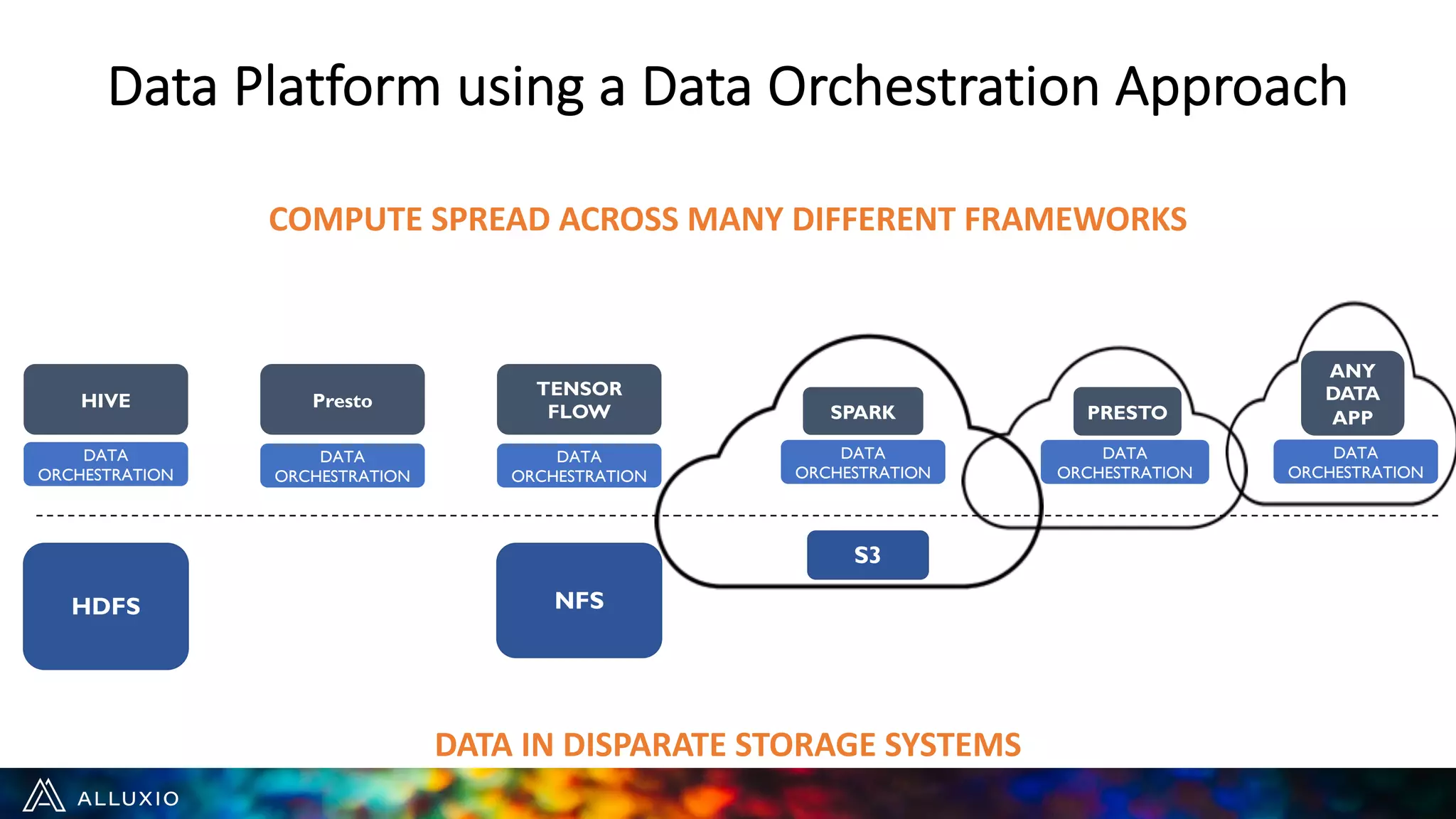 Data Platform using a Data Orchestration Approach

COMPUTE SPREAD ACROSS MANY DIFFERENT FRAMEWORKS

HIVE

DATA ORCHESTRATION

Presto

DATA ORCHESTRATION

TENSOR FLOW

DATA ORCHESTRATION

SPARK

DATA ORCHESTRATION

PRESTO

DATA ORCHESTRATION

ANY DATA APP

DATA ORCHESTRATION

HDFS

NFS

S3

DATA IN DISPARATE STORAGE SYSTEMS

ALLUXIO